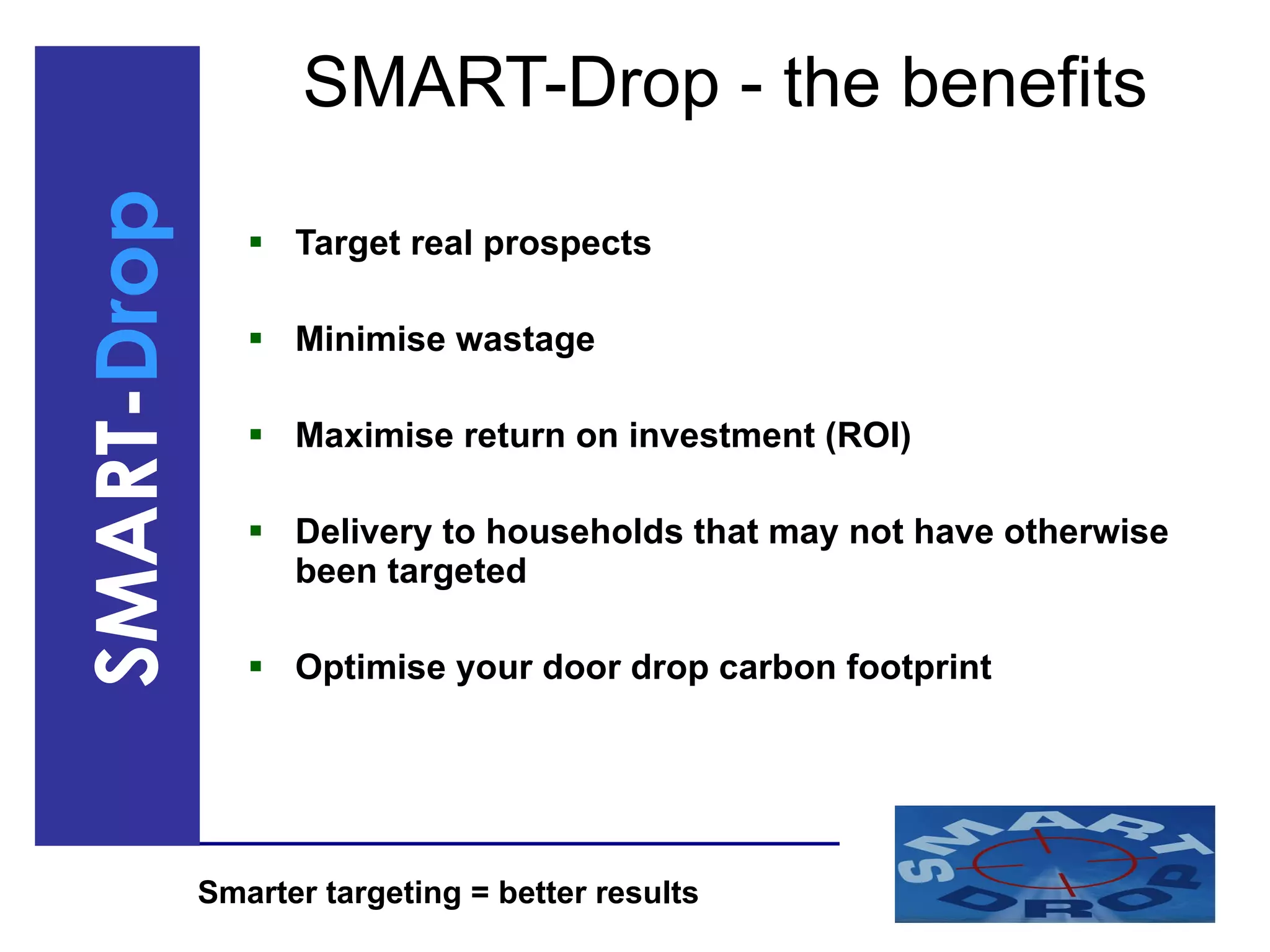 SMART-Drop

SMART-Drop - the benefits

▪ Target real prospects

▪ Minimise wastage

▪ Maximise return on investment (ROI)

▪ Delivery to households that may not have otherwise been targeted

▪ Optimise your door drop carbon footprint

Smarter targeting = better results

SMART DROP